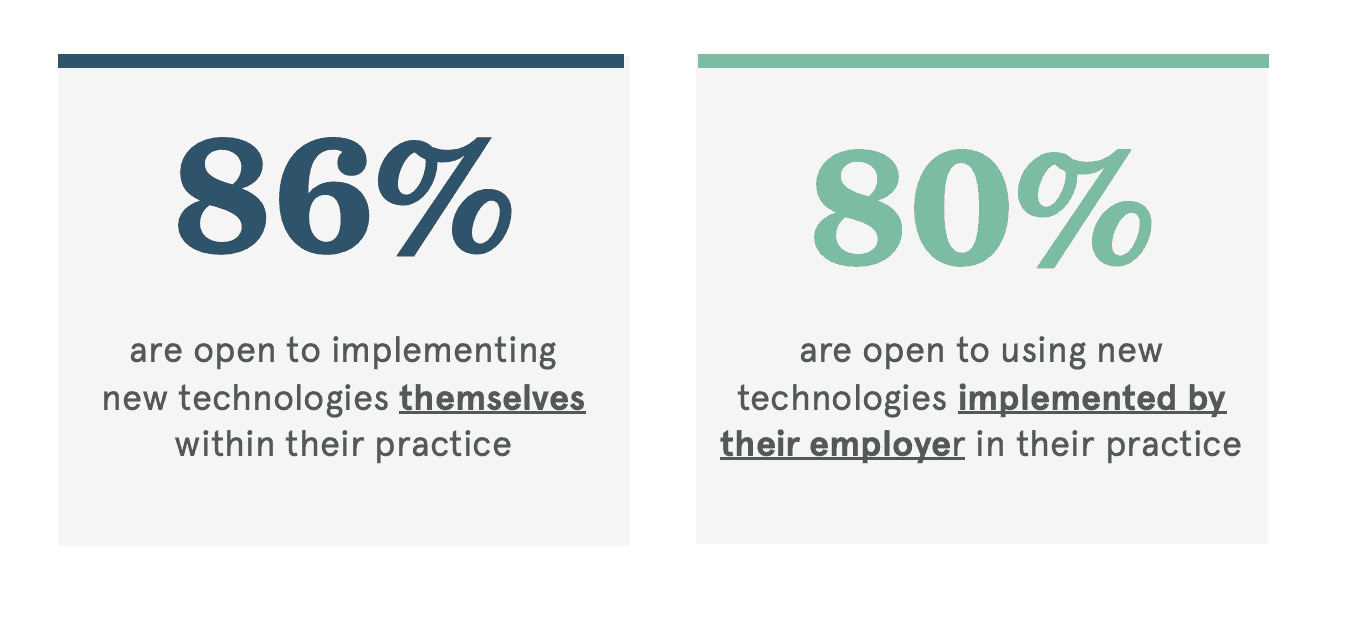 86%

are open to implementing new technologies themselves within their practice

80%

are open to using new technologies implemented by their employer in their practice